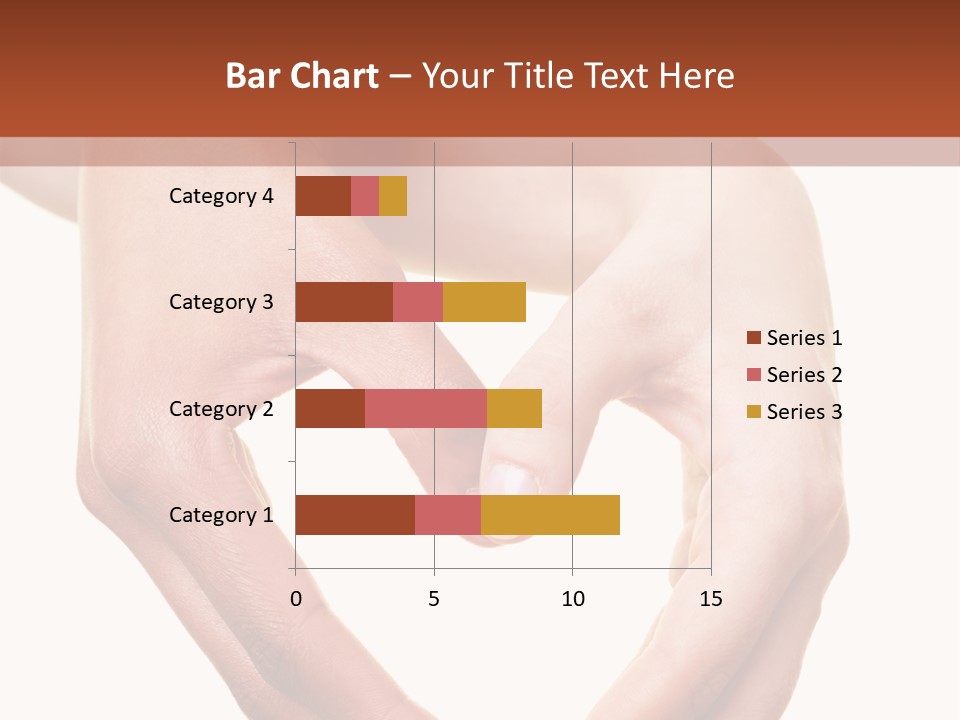 Bar Chart – Your Title Text Here

Category 4
Category 3
Category 2
Category 1

0
5
10
15

Series 1
Series 2
Series 3